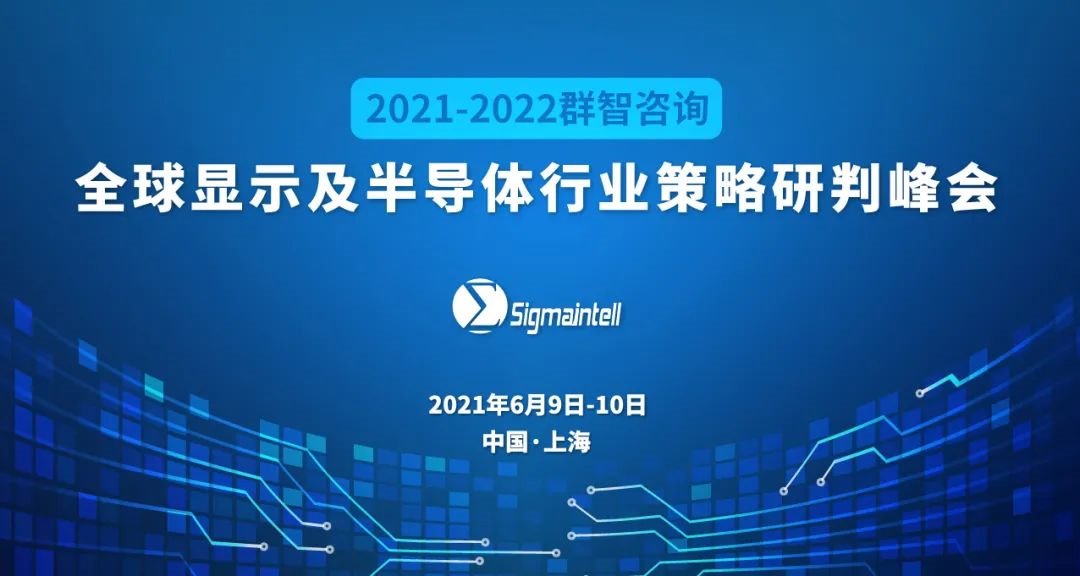 2021-2022群智咨询

全球显示及半导体行业策略研判峰会

Sigmaintell

2021年6月9日-10日

中国·上海